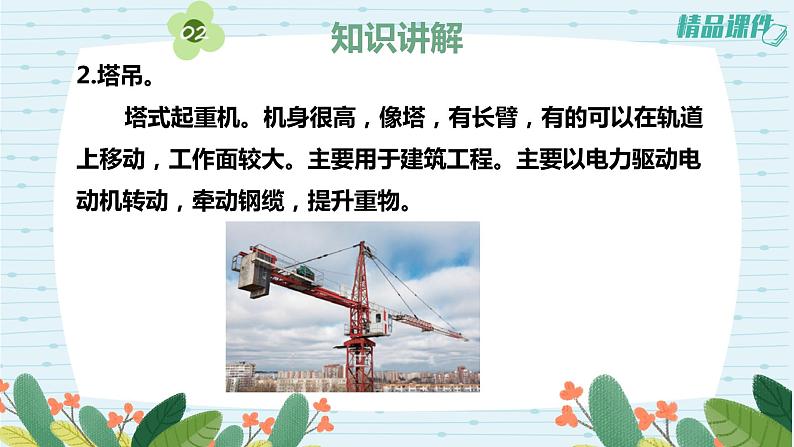 02

知识讲解

精品课件

2.塔吊。

塔式起重机。机身很高，像塔，有长臂，有的可以在轨道上移动，工作面较大。主要用于建筑工程。主要以电力驱动电动机转动，牵动钢缆，提升重物。